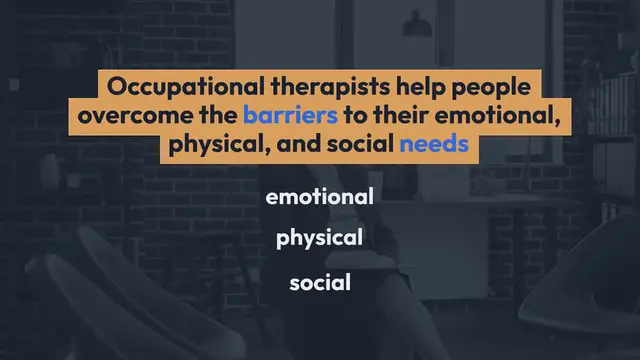 Occupational therapists help people overcome the barriers to their emotional, physical, and social needs

emotional

physical

social